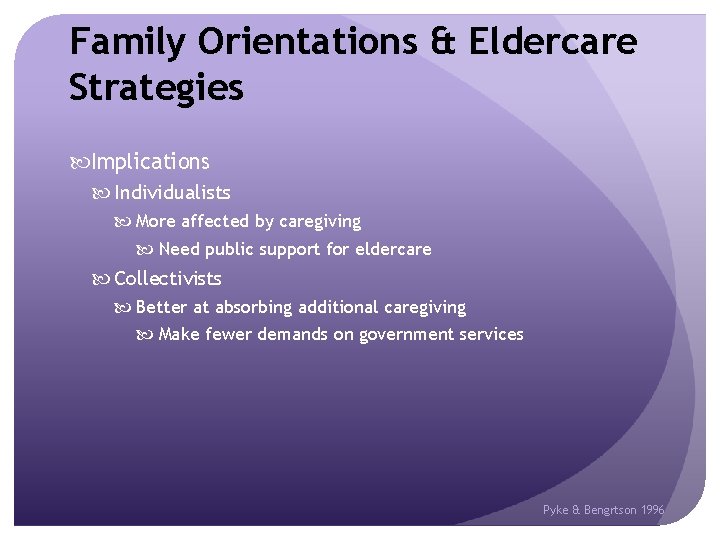 Family Orientations & Eldercare Strategies

Implications

Individualists

More affected by caregiving

Need public support for eldercare

Collectivists

Better at absorbing additional caregiving

Make fewer demands on government services

Pyke & Bengrtson 1996